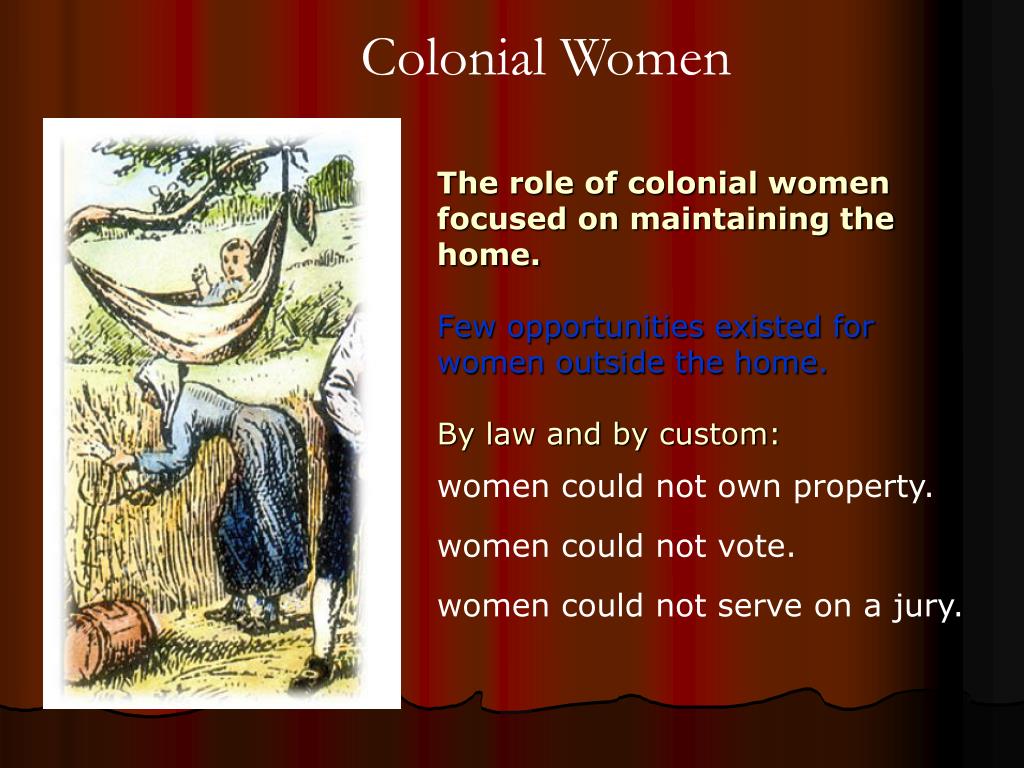 Colonial Women

The role of colonial women focused on maintaining the home.

Few opportunities existed for women outside the home.

By law and by custom:

women could not own property.

women could not vote.

women could not serve on a jury.